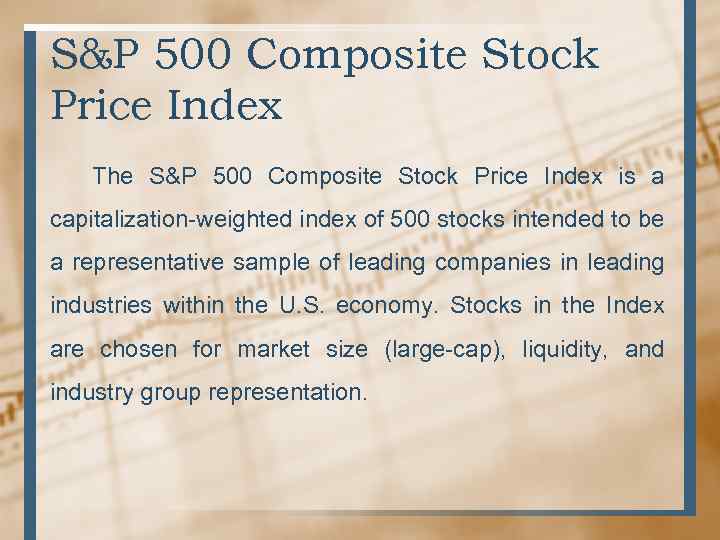 S&P 500 Composite Stock Price Index

The S&P 500 Composite Stock Price Index is a capitalization-weighted index of 500 stocks intended to be a representative sample of leading companies in leading industries within the U.S. economy. Stocks in the Index are chosen for market size (large-cap), liquidity, and industry group representation.